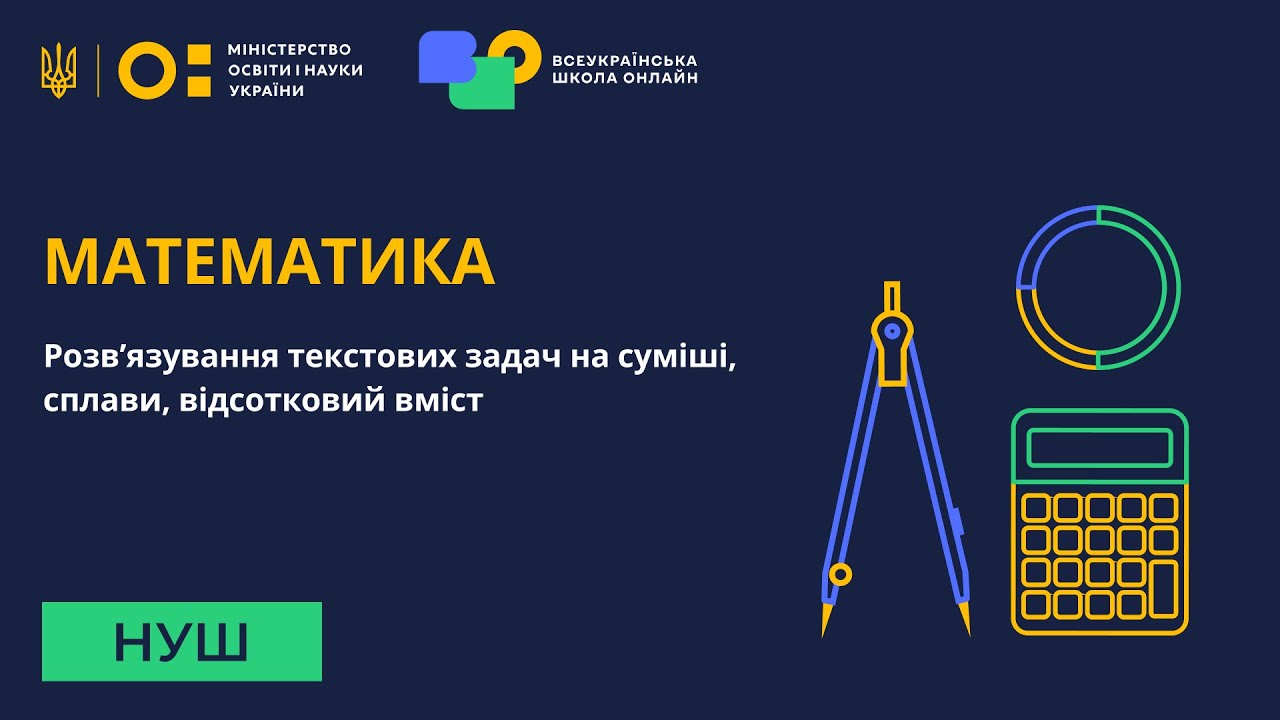 МІНІСТЕРСТВО ОСВІТИ І НАУКИ УКРАЇНИ

ВСЕУКРАЇНСЬКА ШКОЛА ОНЛАЙН

МАТЕМАТИКА

Розв’язування текстових задач на суміші, сплави, відсотковий вміст

НУШ